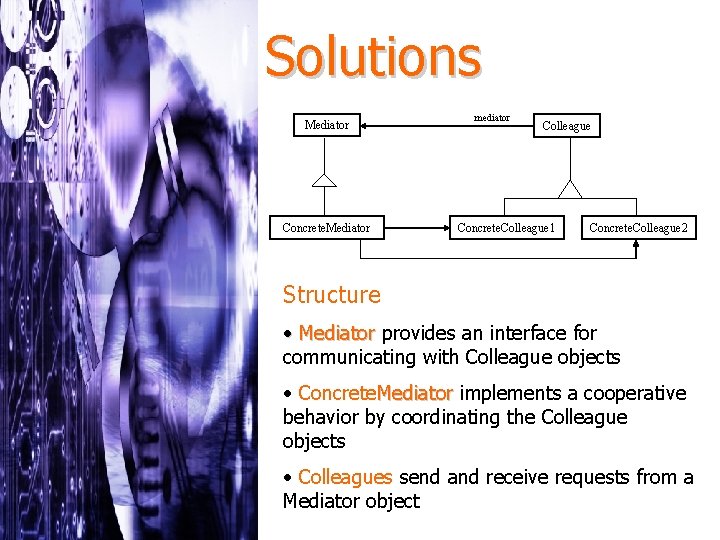 Solutions

Mediator
mediator
Colleague
ConcreteMediator
ConcreteColleague1
ConcreteColleague2

Structure

• Mediator provides an interface for communicating with Colleague objects

• ConcreteMediator implements a cooperative behavior by coordinating the Colleague objects

• Colleagues send and receive requests from a Mediator object